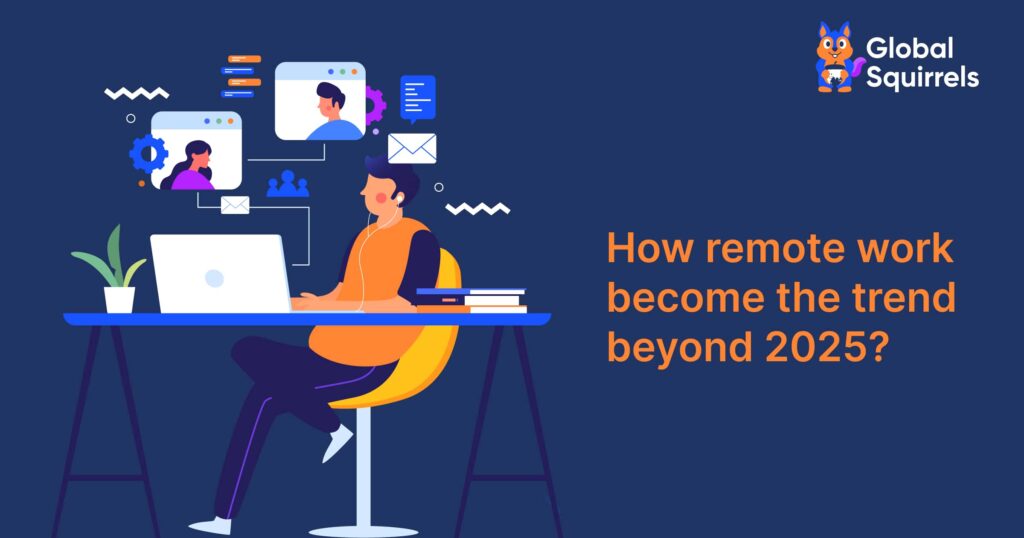 Global Squirrels

How remote work become the trend beyond 2025?